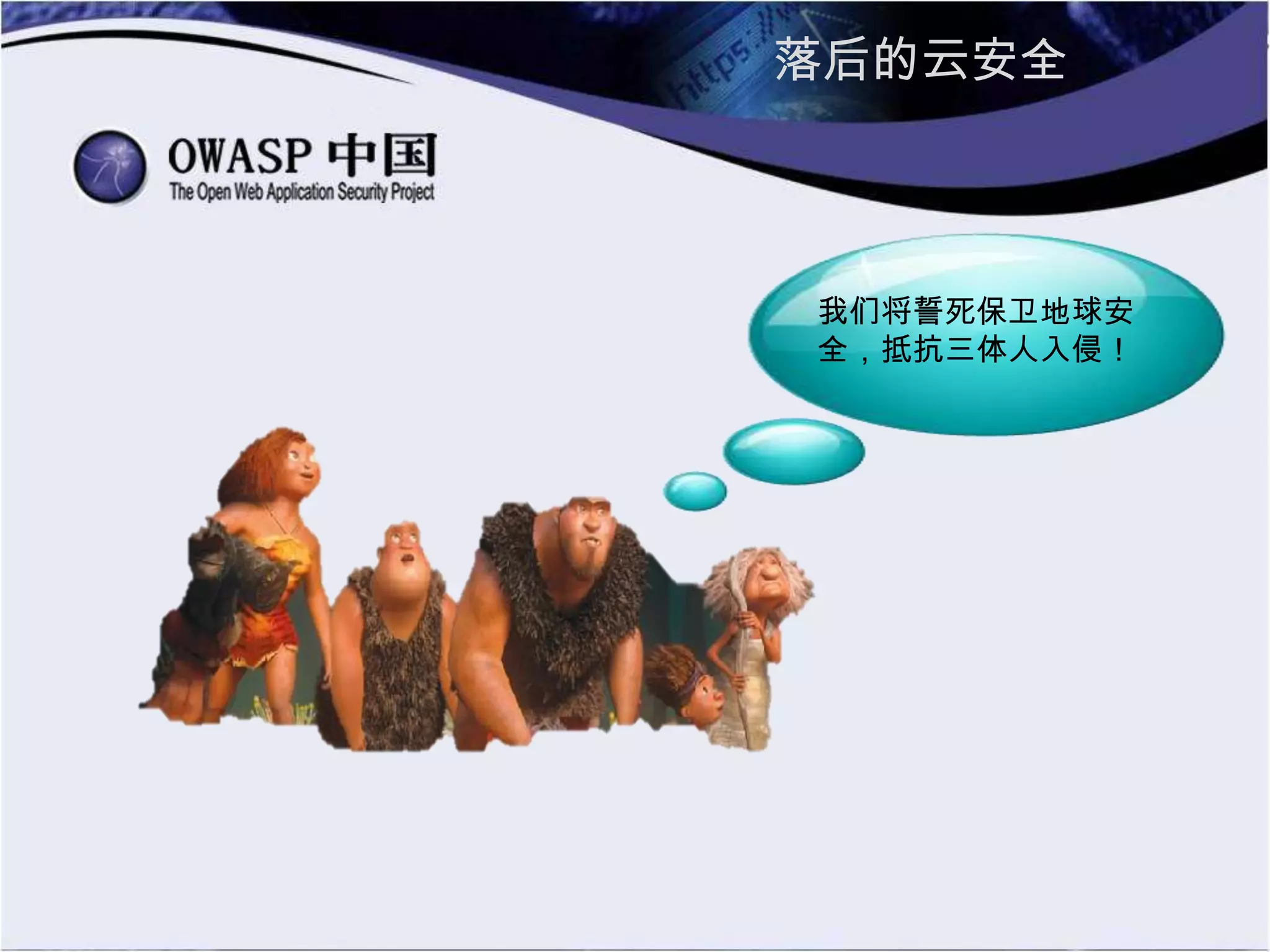 https://

落后的云安全

OWASP 中国
The Open Web Application Security Project

我们将誓死保卫地球安全，抵抗三体人入侵！